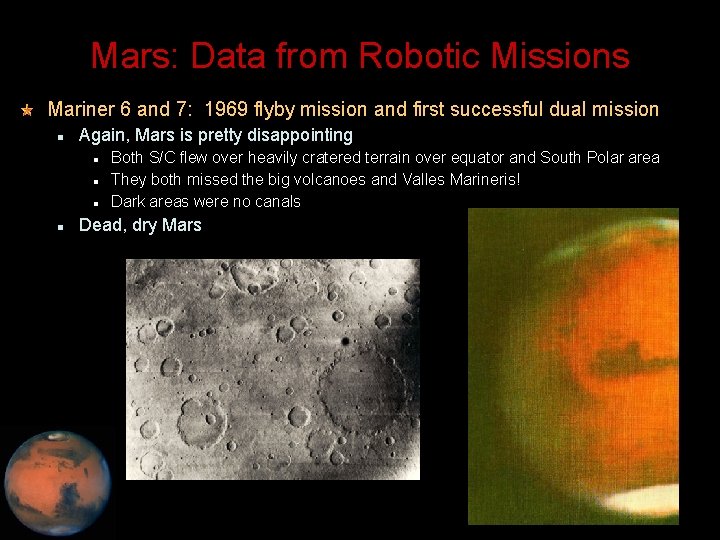 Mars: Data from Robotic Missions

Mariner 6 and 7: 1969 flyby mission and first successful dual mission

Again, Mars is pretty disappointing

Both S/C flew over heavily cratered terrain over equator and South Polar area

They both missed the big volcanoes and Valles Marineris!

Dark areas were no canals

Dead, dry Mars